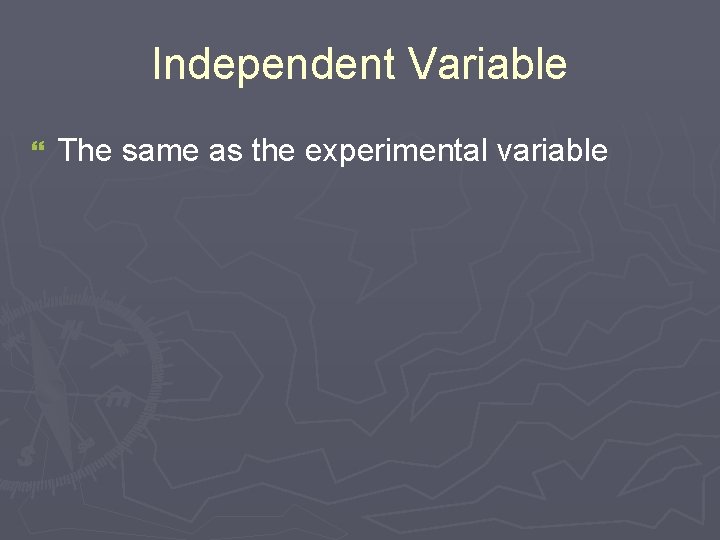 Independent Variable

The same as the experimental variable